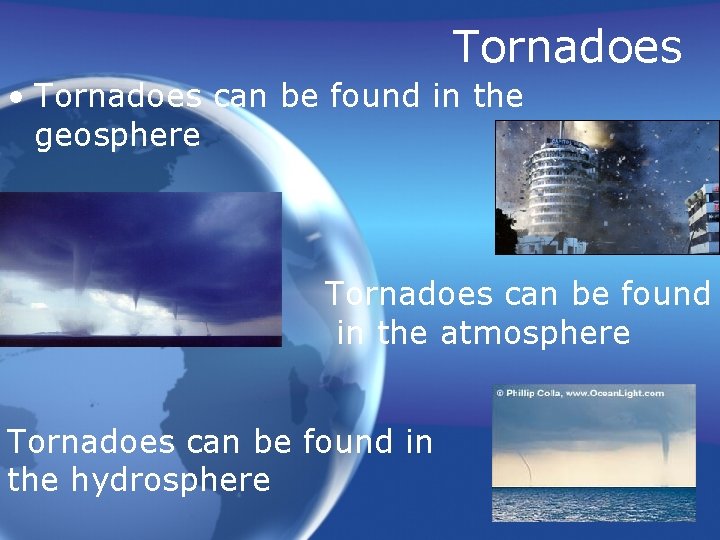 Tornadoes

• Tornadoes can be found in the geosphere

Tornadoes can be found in the atmosphere

© Phillip Colla, www.OceanLight.com

Tornadoes can be found in the hydrosphere